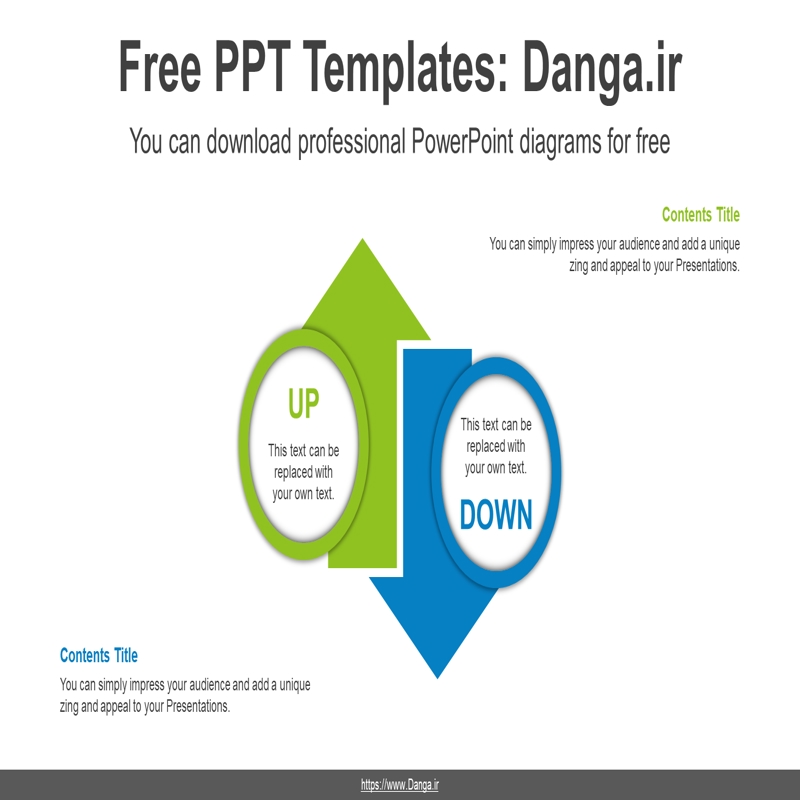 Free PPT Templates: Danga.ir

You can download professional PowerPoint diagrams for free

Contents Title

You can simply impress your audience and add a unique zing and appeal to your Presentations.

UP

This text can be replaced with your own text.

This text can be replaced with your own text.

DOWN

Contents Title

You can simply impress your audience and add a unique zing and appeal to your Presentations.

https://www.Danga.ir